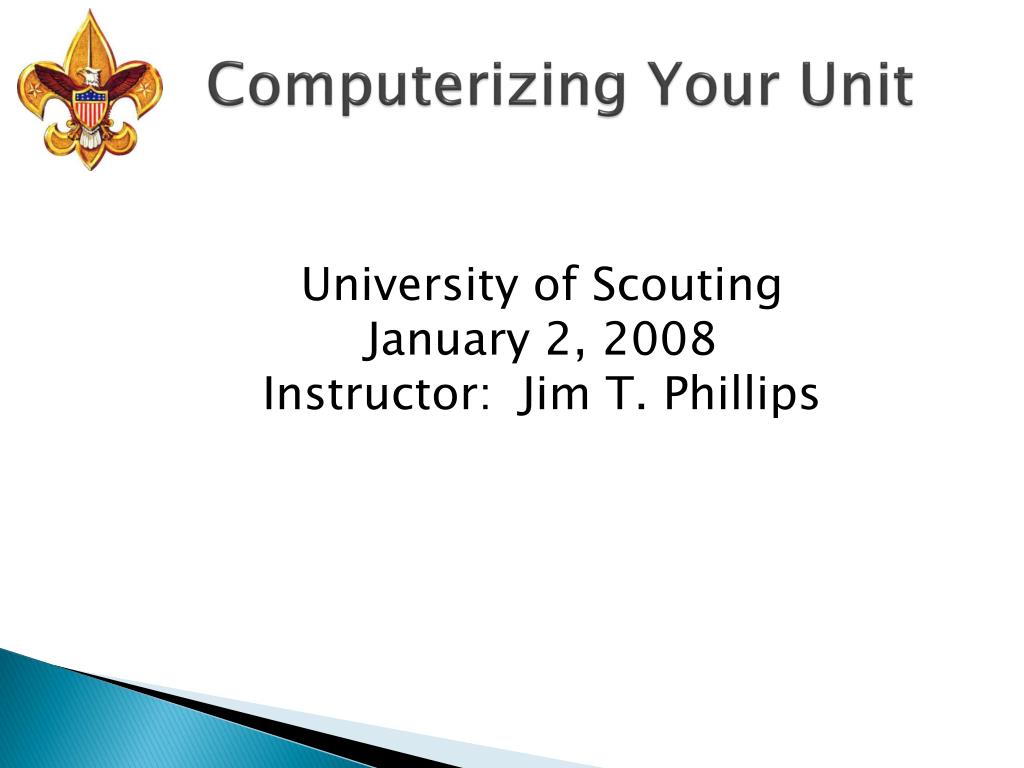 Computerizing Your Unit

University of Scouting
January 2, 2008
Instructor: Jim T. Phillips